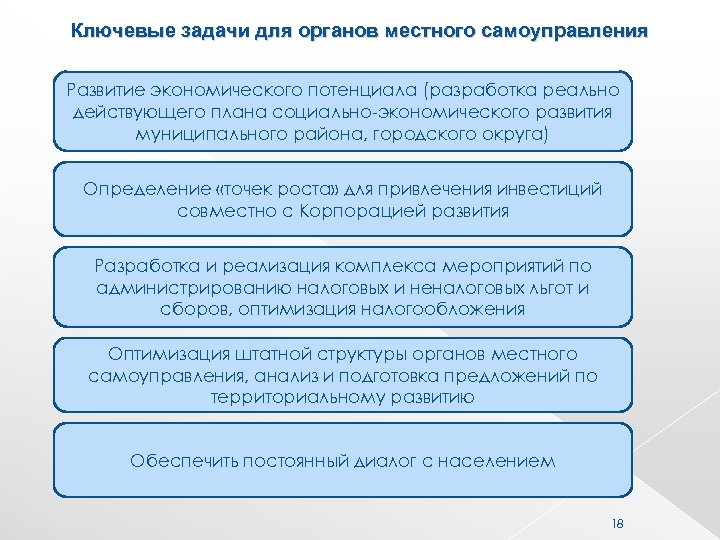 Ключевые задачи для органов местного самоуправления

Развитие экономического потенциала (разработка реально действующего плана социально-экономического развития муниципального района, городского округа)

Определение «точек роста» для привлечения инвестиций совместно с Корпорацией развития

Разработка и реализация комплекса мероприятий по администрированию налоговых и неналоговых льгот и сборов, оптимизация налогообложения

Оптимизация штатной структуры органов местного самоуправления, анализ и подготовка предложений по территориальному развитию

Обеспечить постоянный диалог с населением

18